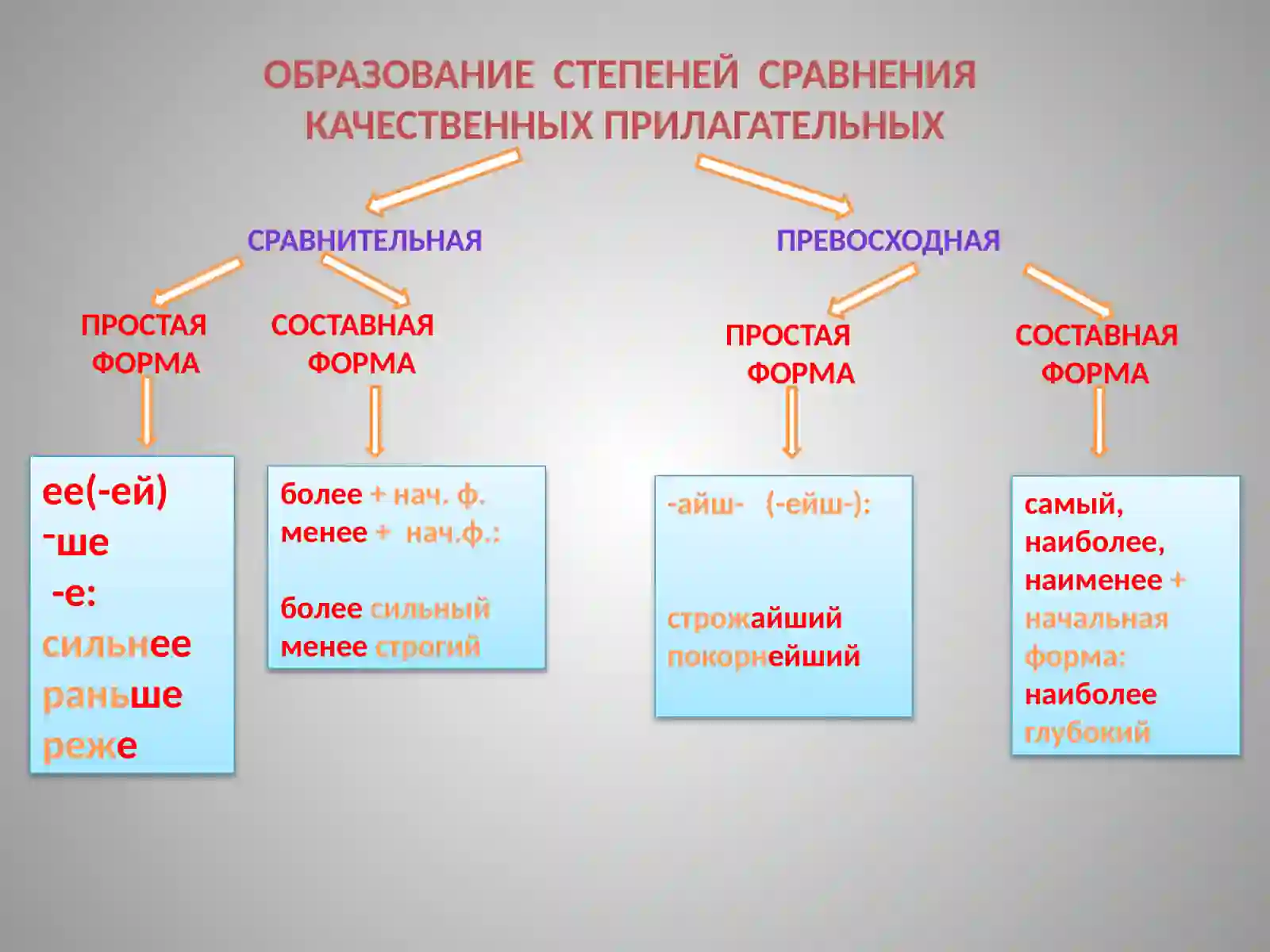 ОБРАЗОВАНИЕ СТЕПЕНЕЙ СРАВНЕНИЯ КАЧЕСТВЕННЫХ ПРИЛАГАТЕЛЬНЫХ

СРАВНИТЕЛЬНАЯ

ПРЕВОСХОДНАЯ

ПРОСТАЯ ФОРМА

СОСТАВНАЯ ФОРМА

ПРОСТАЯ ФОРМА

СОСТАВНАЯ ФОРМА

ее(-ей)
-ше
-е:
сильнее
раньше
реже

более + нач. ф.
менее + нач.ф.:

более сильный
менее строгий

-айш- (-ейш-):

строжайший
покорнейший

самый,
наиболее,
наименее +
начальная
форма:
наиболее
глубокий